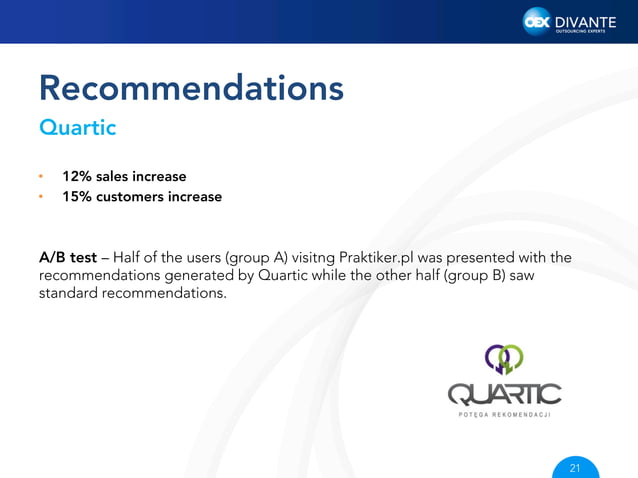 OEX DIVANTE
OUTSOURCING EXPERTS

Recommendations

Quartic

• 12% sales increase
• 15% customers increase

A/B test – Half of the users (group A) visitng Praktiker.pl was presented with the recommendations generated by Quartic while the other half (group B) saw standard recommendations.

QUARTIC
POTĘGA REKOMENDACJI

21